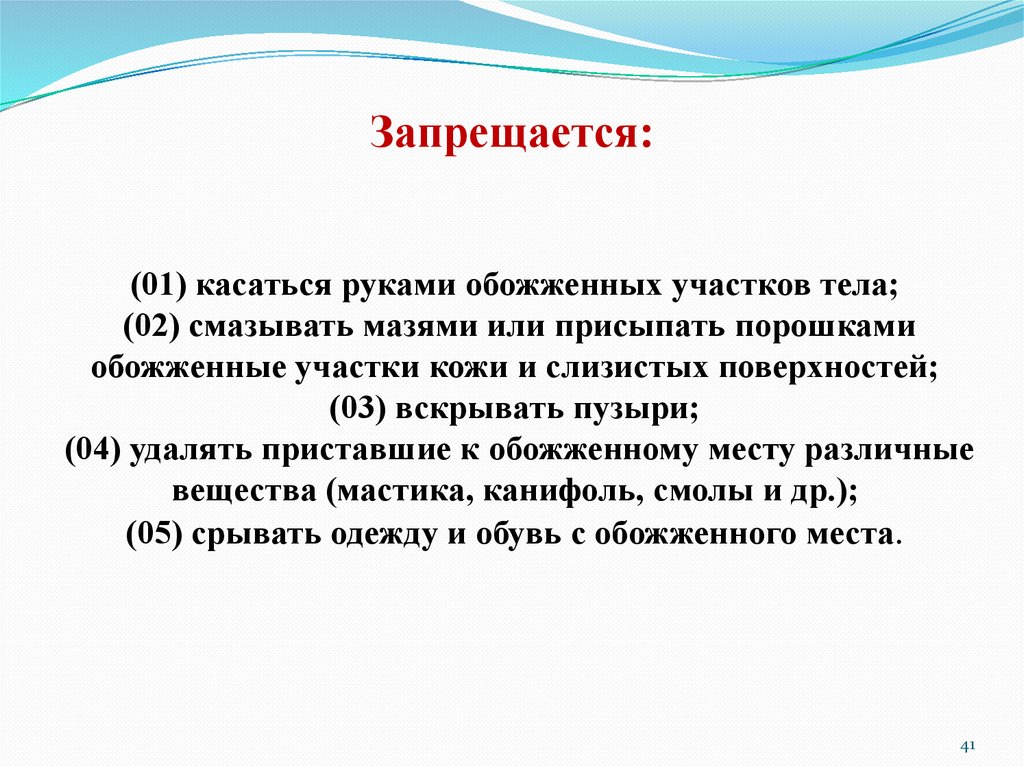 Запрещается:

(01) касаться руками обожженных участков тела;
(02) смазывать мазями или присыпать порошками обожженные участки кожи и слизистых поверхностей;
(03) вскрывать пузыри;
(04) удалять приставшие к обожженному месту различные вещества (мастика, канифоль, смолы и др.);
(05) срывать одежду и обувь с обожженного места.

41